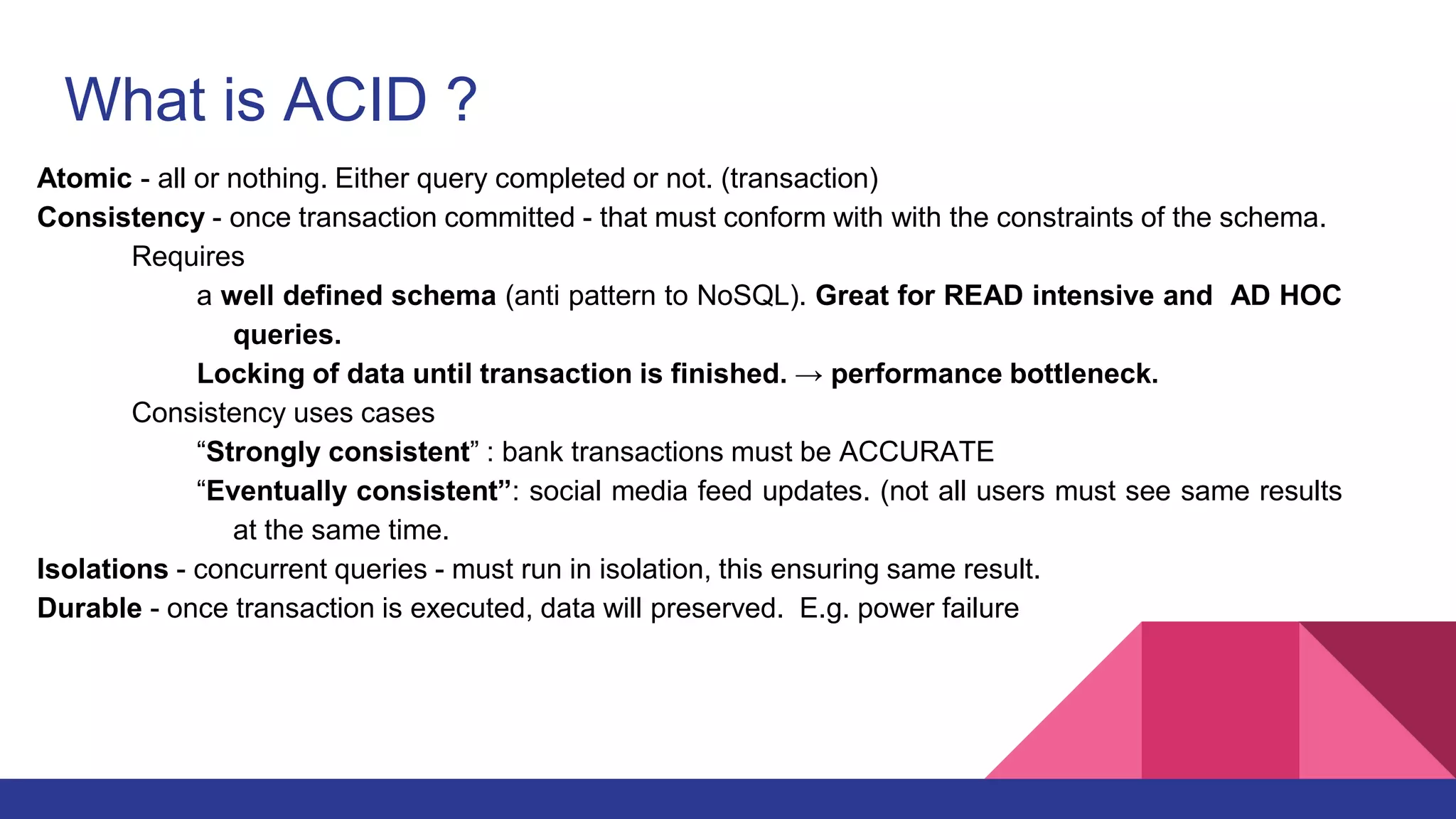 What is ACID ?

Atomic - all or nothing. Either query completed or not. (transaction)
Consistency - once transaction committed - that must conform with with the constraints of the schema.
Requires
a well defined schema (anti pattern to NoSQL). Great for READ intensive and AD HOC queries.
Locking of data until transaction is finished. → performance bottleneck.
Consistency uses cases
“Strongly consistent” : bank transactions must be ACCURATE
“Eventually consistent”: social media feed updates. (not all users must see same results at the same time.
Isolations - concurrent queries - must run in isolation, this ensuring same result.
Durable - once transaction is executed, data will preserved. E.g. power failure